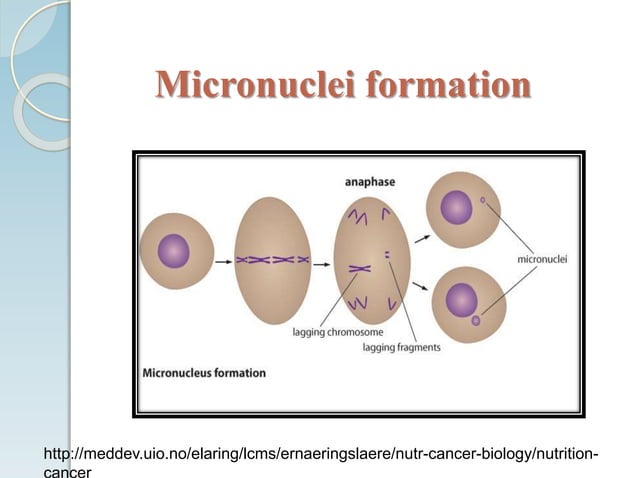 Micronuclei formation

anaphase

micronuclei

lagging chromosome

lagging fragments

Micronucleus formation

http://meddev.uio.no/elaring/lcms/ernaeringslaere/nutr-cancer-biology/nutrition-cancer